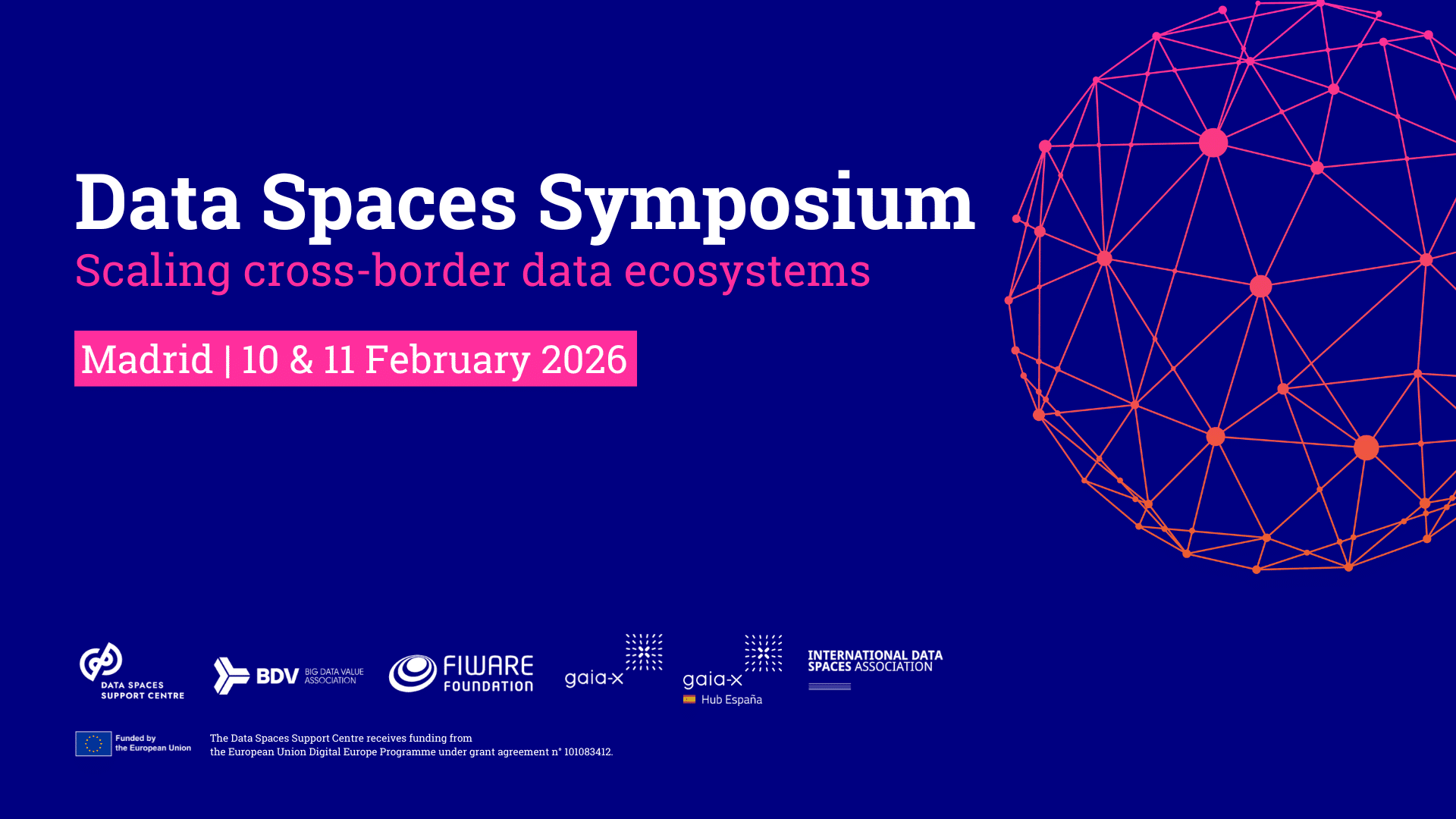 Data Spaces Symposium
Scaling cross-border data ecosystems

Madrid | 10 & 11 February 2026

DATA SPACES SUPPORT CENTRE

BDV BIG DATA VALUE ASSOCIATION

FIWARE FOUNDATION

gaia-x

gaia-x Hub España

INTERNATIONAL DATA SPACES ASSOCIATION

Funded by the European Union

The Data Spaces Support Centre receives funding from the European Union Digital Europe Programme under grant agreement n° 101083412.